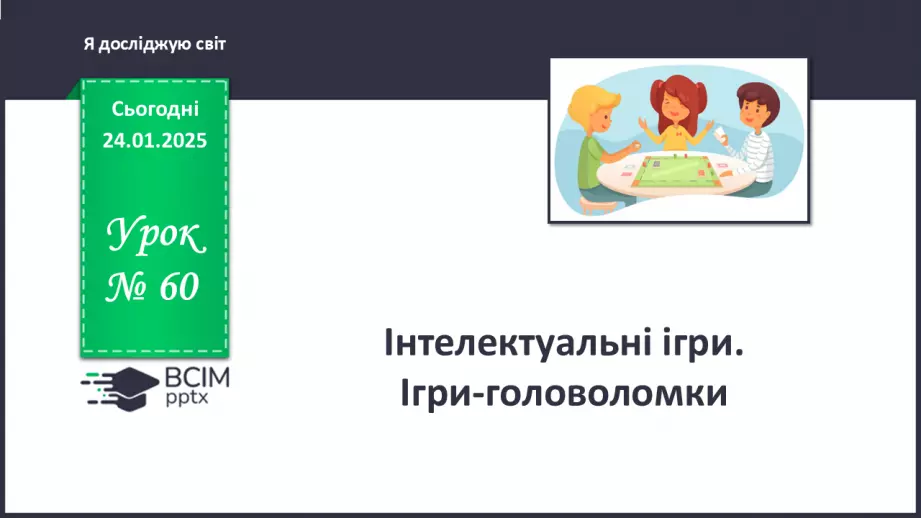 Я досліджую світ

Сьогодні
24.01.2025

Урок
№ 60

ВСІМ
pptx

Інтелектуальні ігри.
Ігри-головоломки